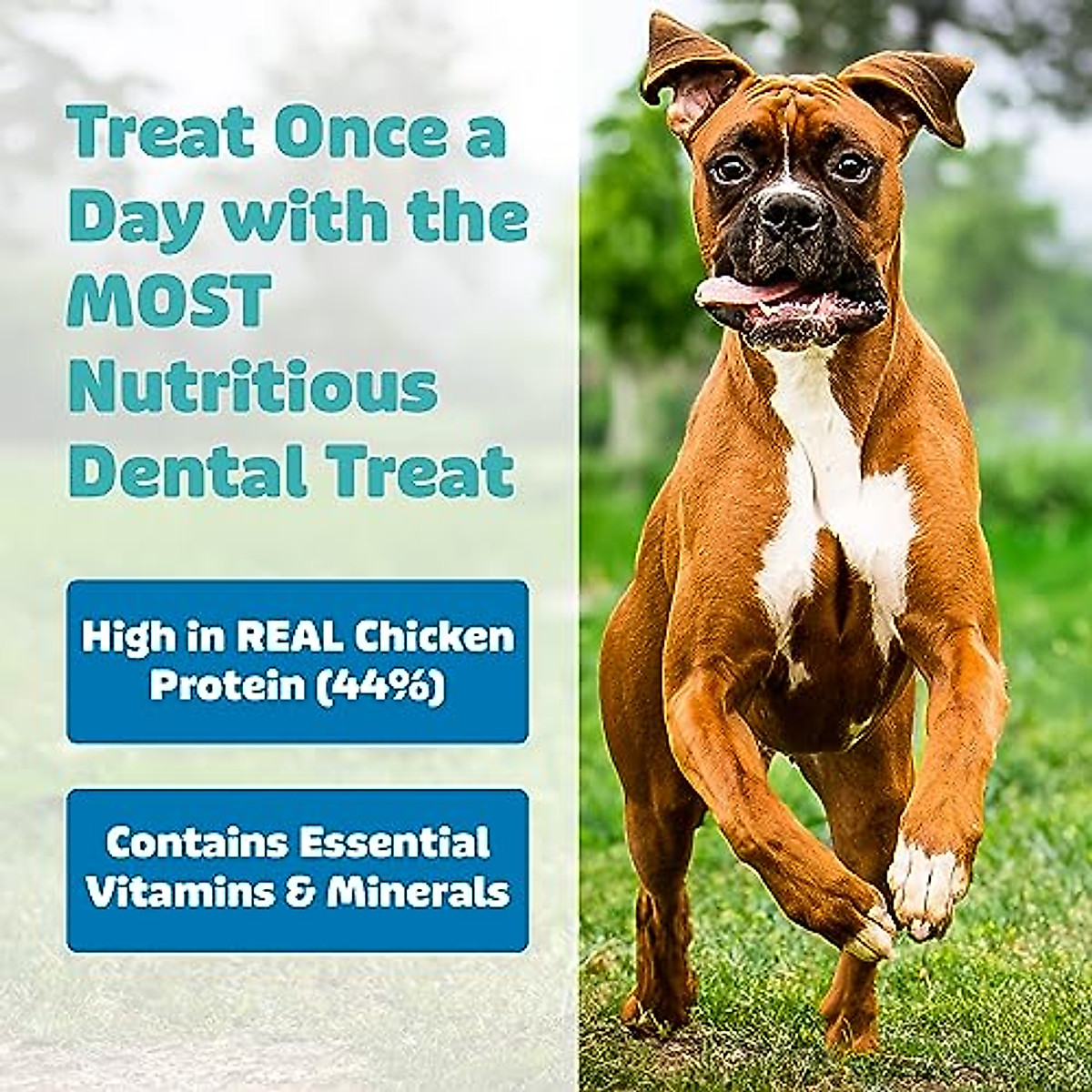 Treat Once a Day with the MOST Nutritious Dental Treat

High in REAL Chicken Protein (44%)

Contains Essential Vitamins & Minerals